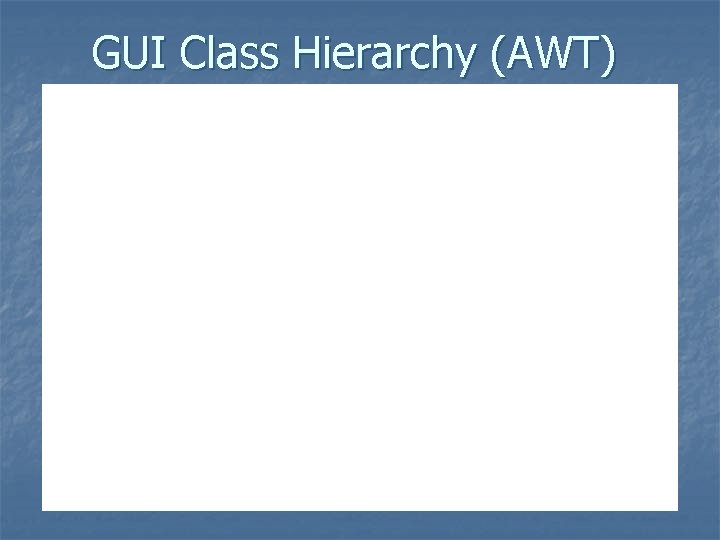 GUI Class Hierarchy (AWT)